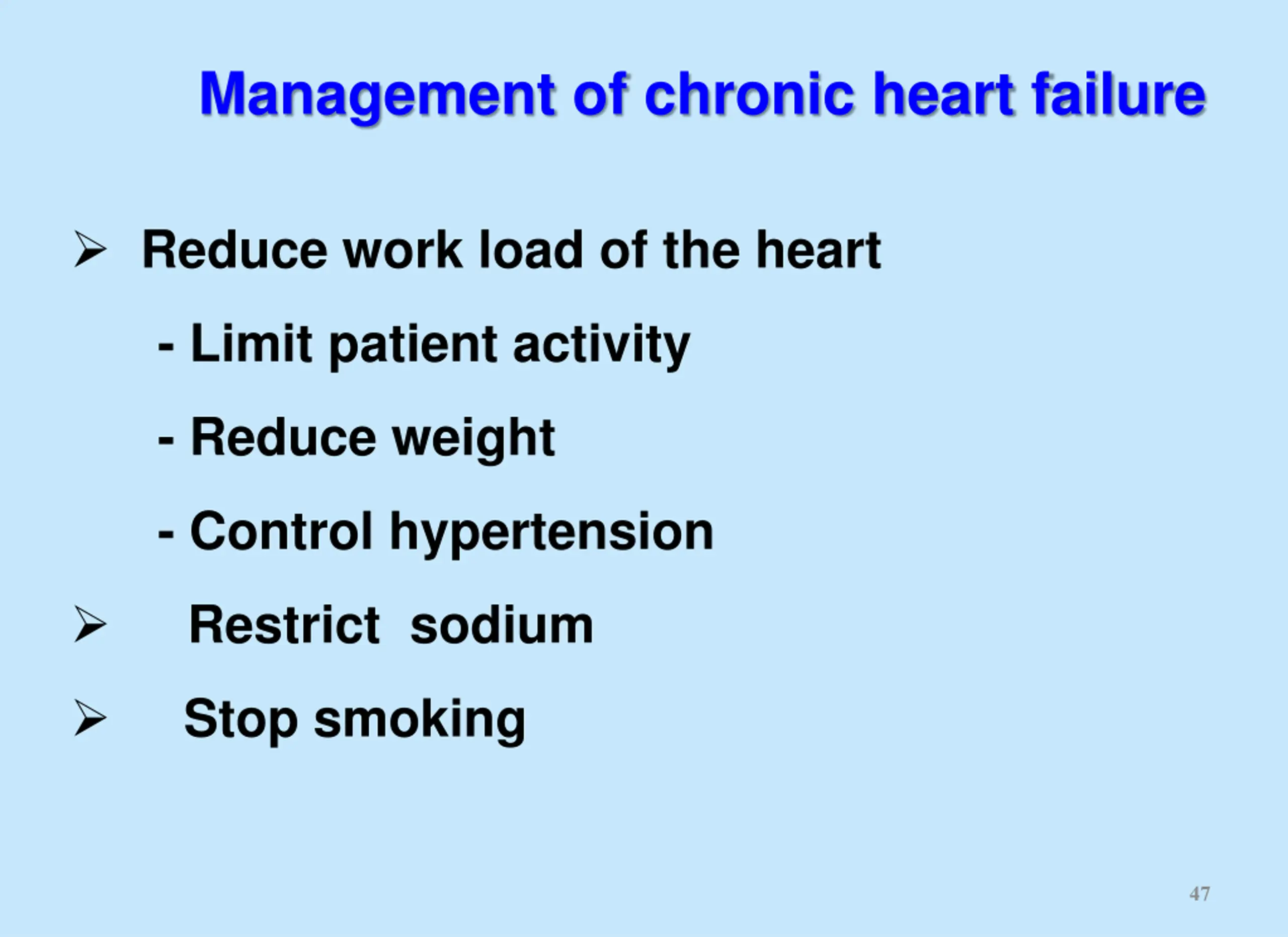 Management of chronic heart failure

➢ Reduce work load of the heart

- Limit patient activity

- Reduce weight

- Control hypertension

➢ Restrict sodium

➢ Stop smoking

47